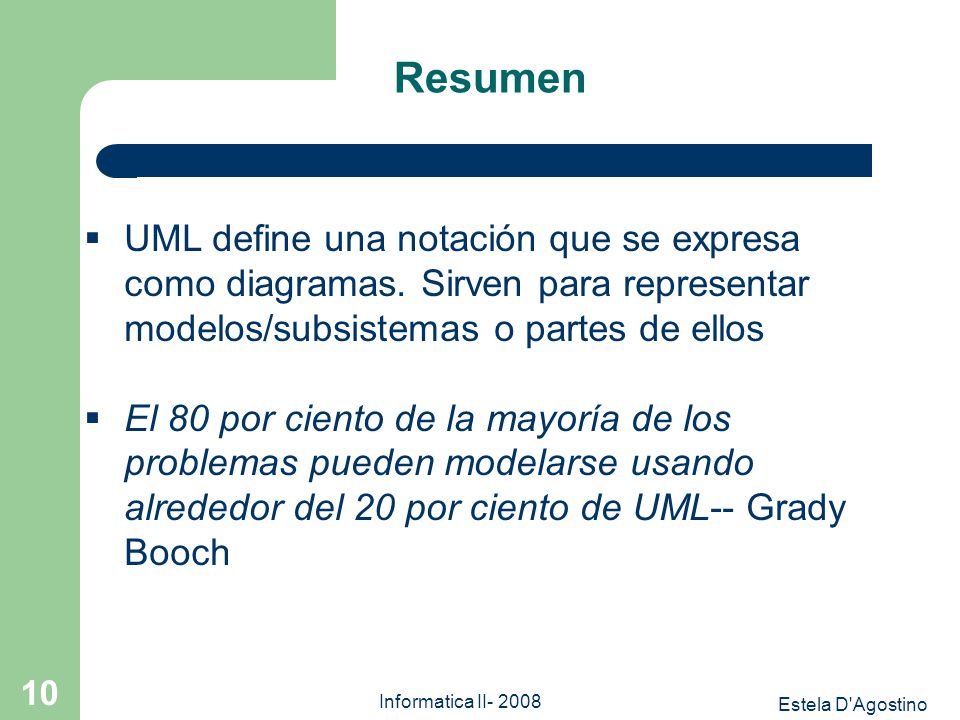 Resumen

▪ UML define una notación que se expresa como diagramas. Sirven para representar modelos/subsistemas o partes de ellos

▪ El 80 por ciento de la mayoría de los problemas pueden modelarse usando alrededor del 20 por ciento de UML-- Grady Booch

10

Informatica II- 2008

Estela D'Agostino